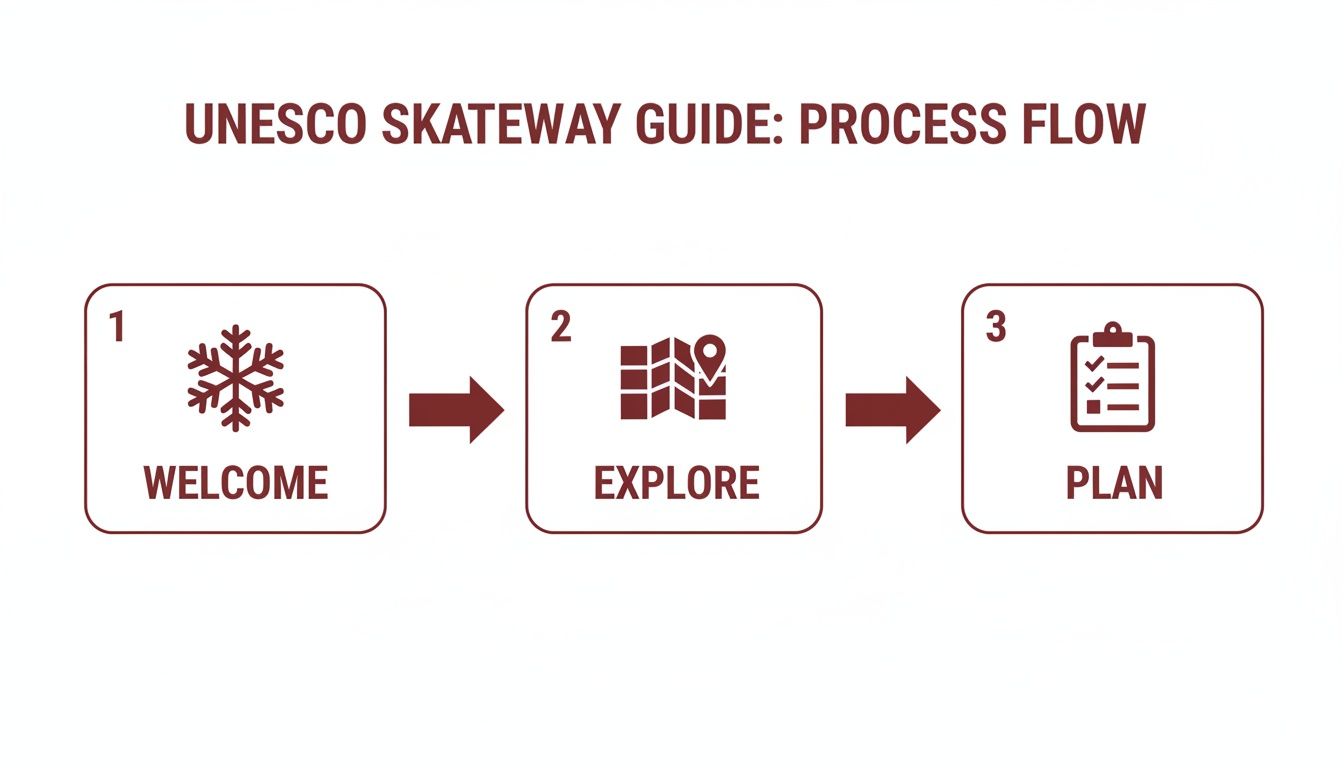 UNESCO SKATEWAY GUIDE: PROCESS FLOW

1
WELCOME

2
EXPLORE

3
PLAN